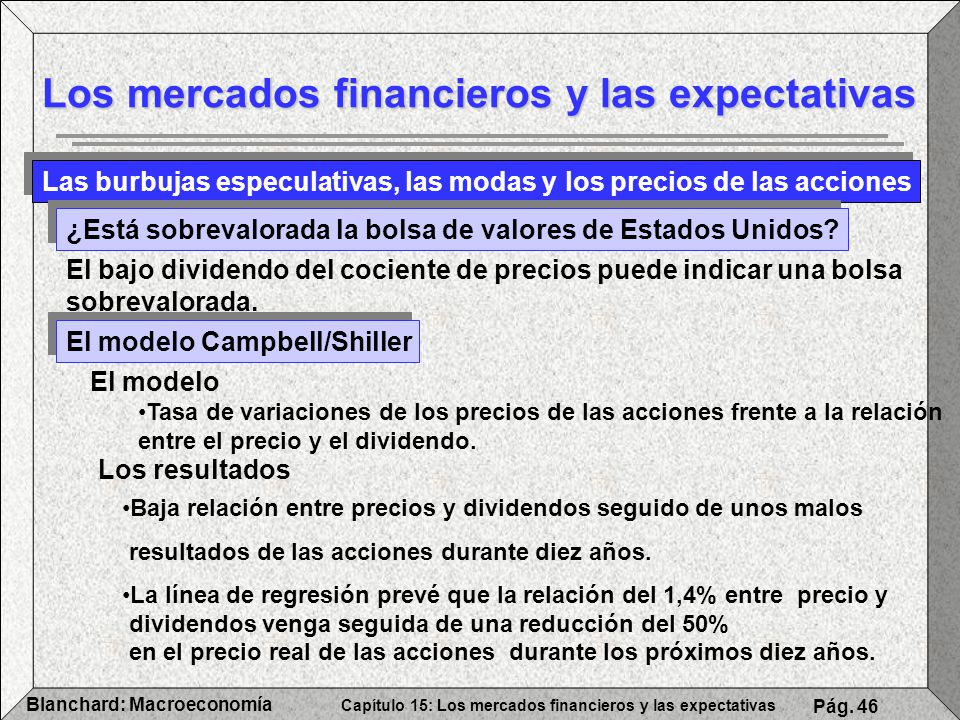 Los mercados financieros y las expectativas

Las burbujas especulativas, las modas y los precios de las acciones

¿Está sobrevalorada la bolsa de valores de Estados Unidos?

El bajo dividendo del cociente de precios puede indicar una bolsa sobrevalorada.

El modelo Campbell/Shiller

El modelo

•Tasa de variaciones de los precios de las acciones frente a la relación entre el precio y el dividendo.

Los resultados

•Baja relación entre precios y dividendos seguido de unos malos resultados de las acciones durante diez años.

•La línea de regresión prevé que la relación del 1,4% entre precio y dividendos venga seguida de una reducción del 50% en el precio real de las acciones durante los próximos diez años.

Blanchard: Macroeconomía Capítulo 15: Los mercados financieros y las expectativas Pág. 46